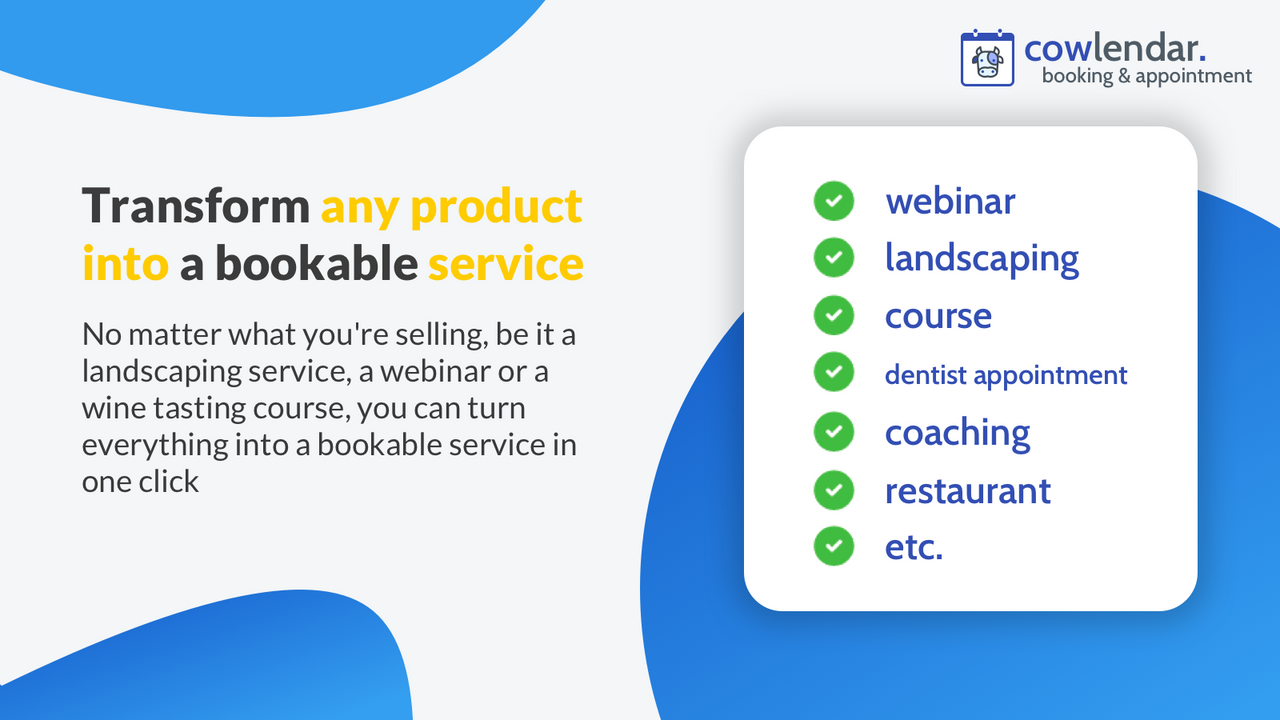 cowlendar.
booking & appointment

Transform any product into a bookable service

No matter what you're selling, be it a landscaping service, a webinar or a wine tasting course, you can turn everything into a bookable service in one click

webinar
landscaping
course
dentist appointment
coaching
restaurant
etc.